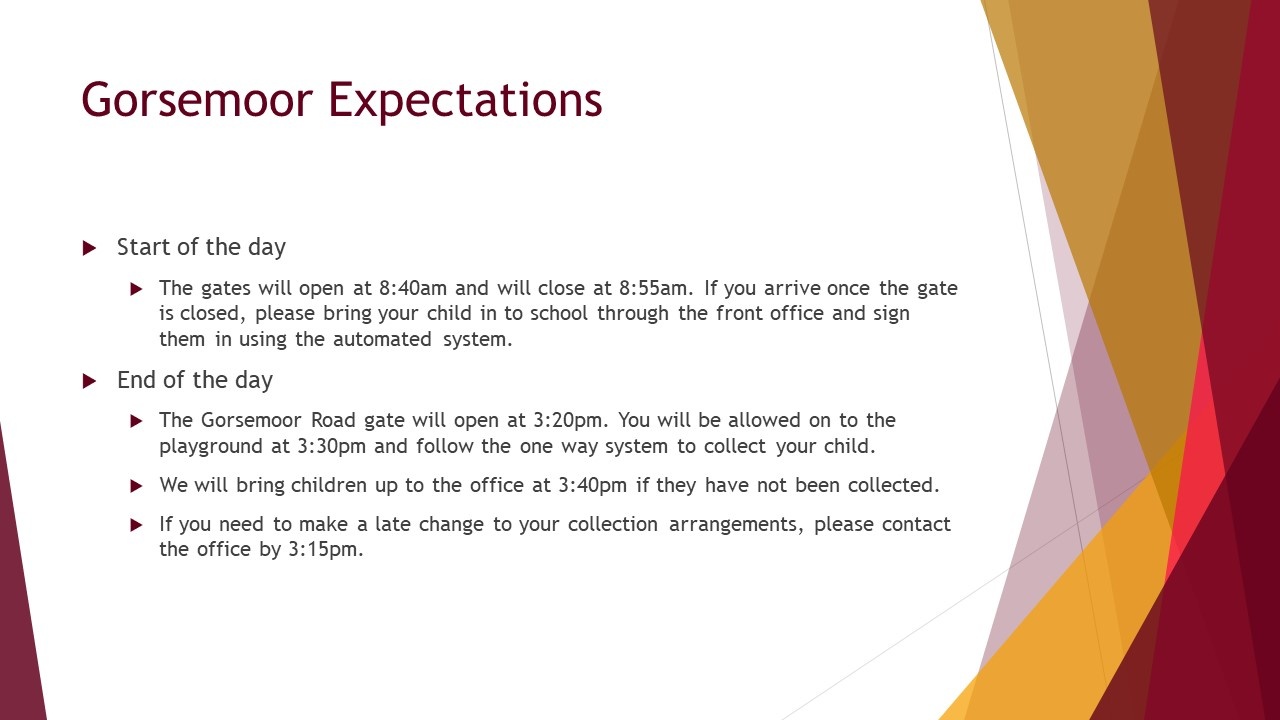 Gorsemoor Expectations

Start of the day

The gates will open at 8:40am and will close at 8:55am. If you arrive once the gate is closed, please bring your child in to school through the front office and sign them in using the automated system.

End of the day

The Gorsemoor Road gate will open at 3:20pm. You will be allowed on to the playground at 3:30pm and follow the one way system to collect your child.

We will bring children up to the office at 3:40pm if they have not been collected.

If you need to make a late change to your collection arrangements, please contact the office by 3:15pm.